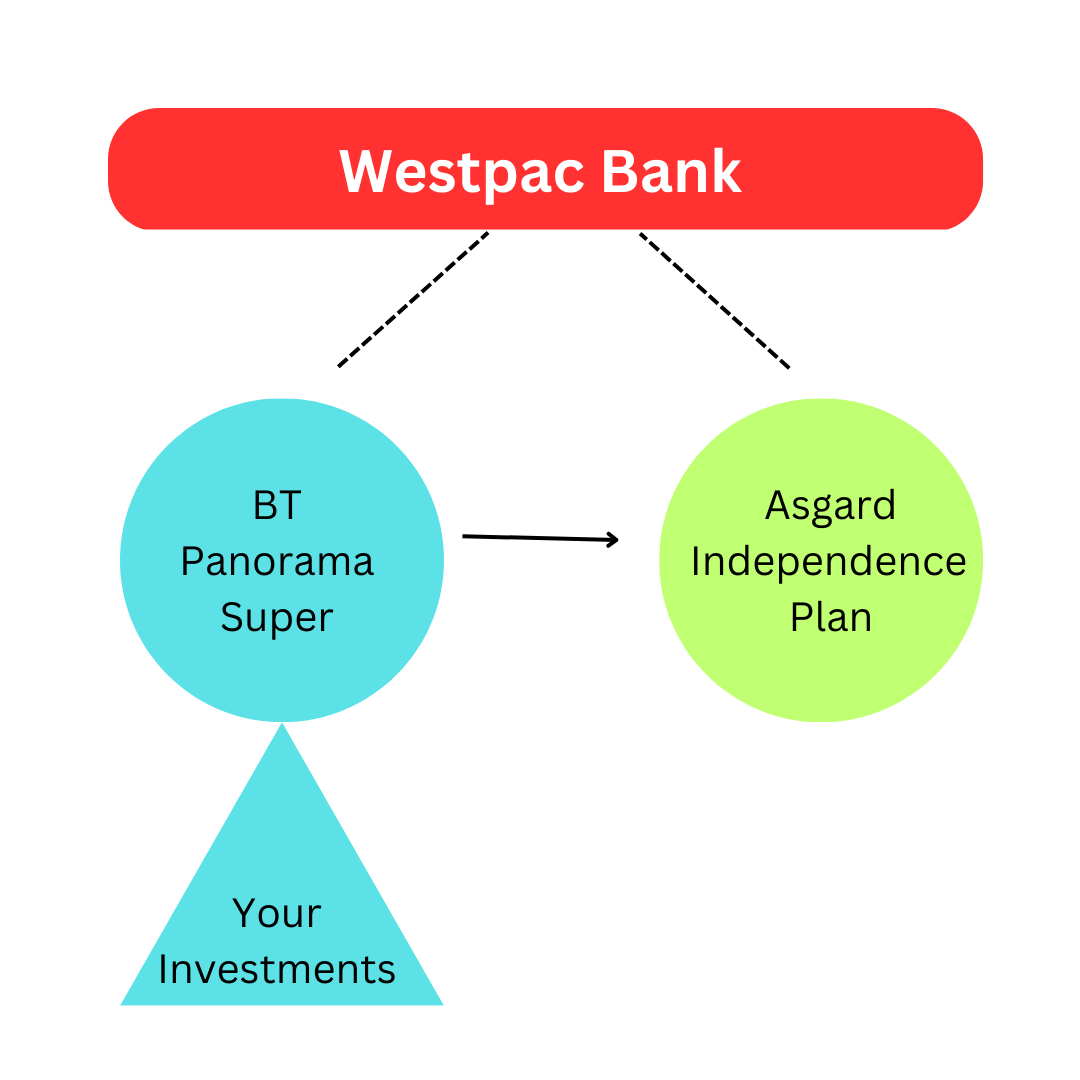 Westpac Bank

BT Panorama Super

Asgard Independence Plan

Your Investments